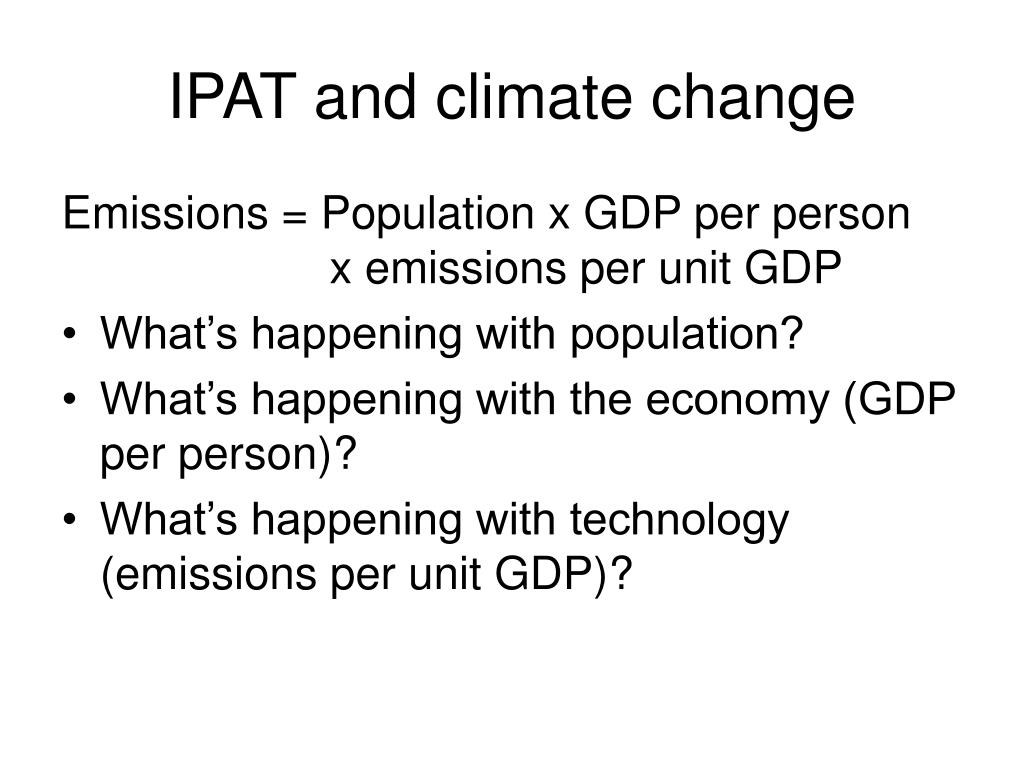 IPAT and climate change

Emissions = Population x GDP per person x emissions per unit GDP

• What’s happening with population?
• What’s happening with the economy (GDP per person)?
• What’s happening with technology (emissions per unit GDP)?